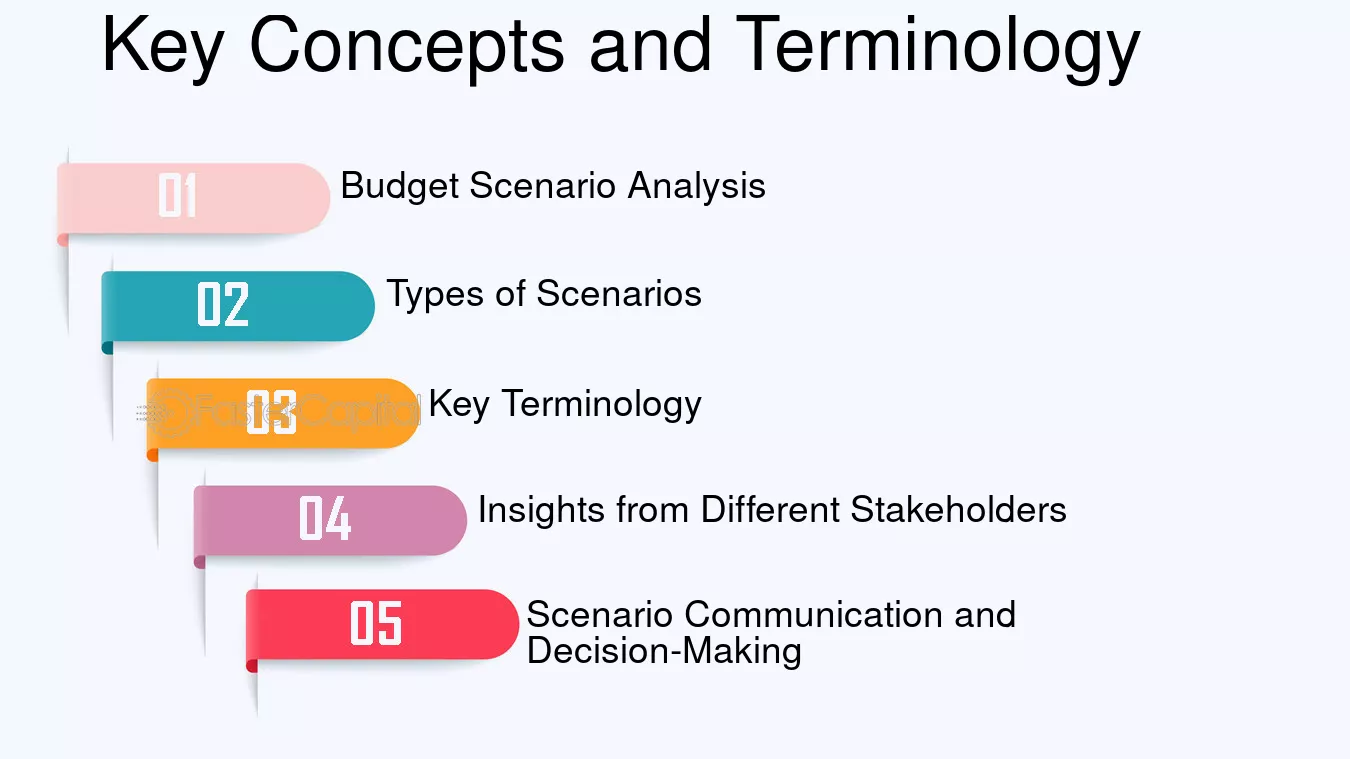 Key Concepts and Terminology

01 Budget Scenario Analysis

02 Types of Scenarios

03 Key Terminology

04 Insights from Different Stakeholders

05 Scenario Communication and Decision-Making

FasterCapital